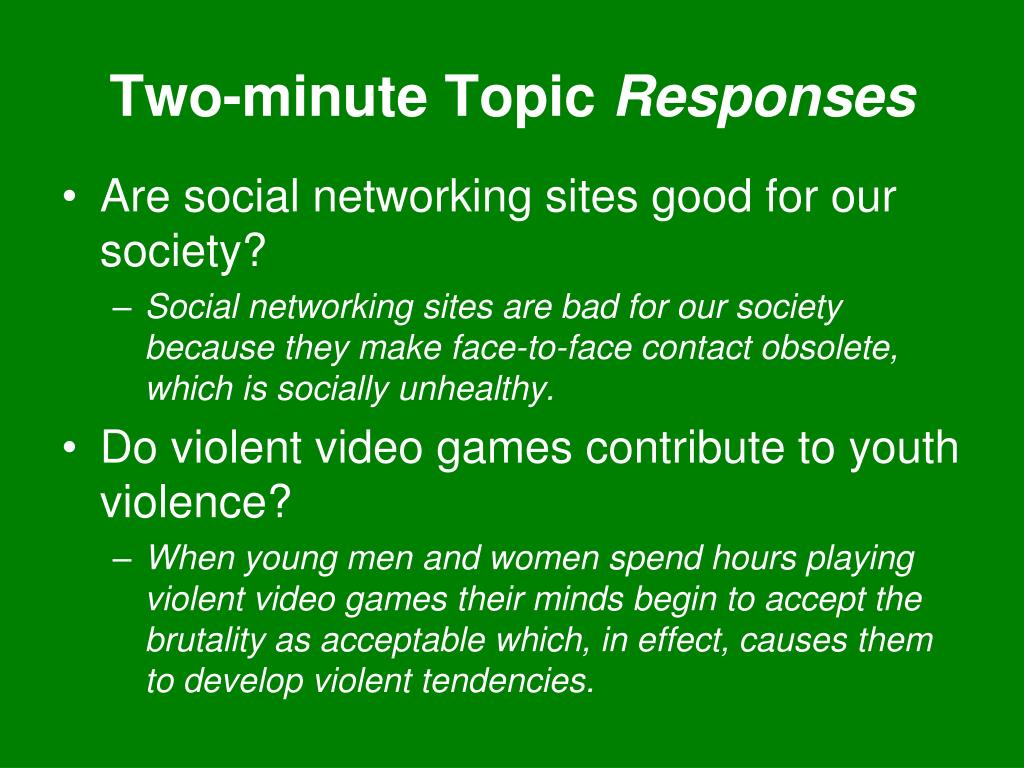 Two-minute Topic Responses

• Are social networking sites good for our society?
– Social networking sites are bad for our society because they make face-to-face contact obsolete, which is socially unhealthy.

• Do violent video games contribute to youth violence?
– When young men and women spend hours playing violent video games their minds begin to accept the brutality as acceptable which, in effect, causes them to develop violent tendencies.